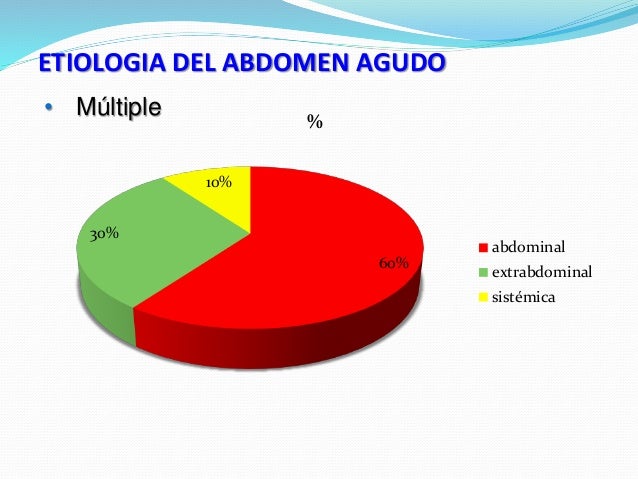 ETIOLOGIA DEL ABDOMEN AGUDO

• Múltiple

%

10%
30%
60%

abdominal
extrabdominal
sistémica